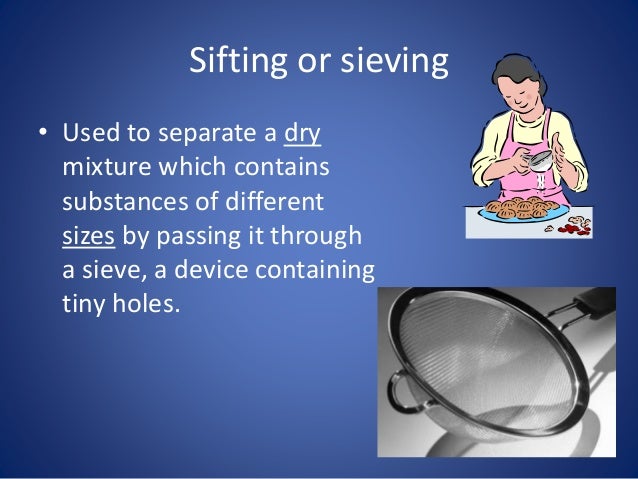 Sifting or sieving

• Used to separate a dry mixture which contains substances of different sizes by passing it through a sieve, a device containing tiny holes.